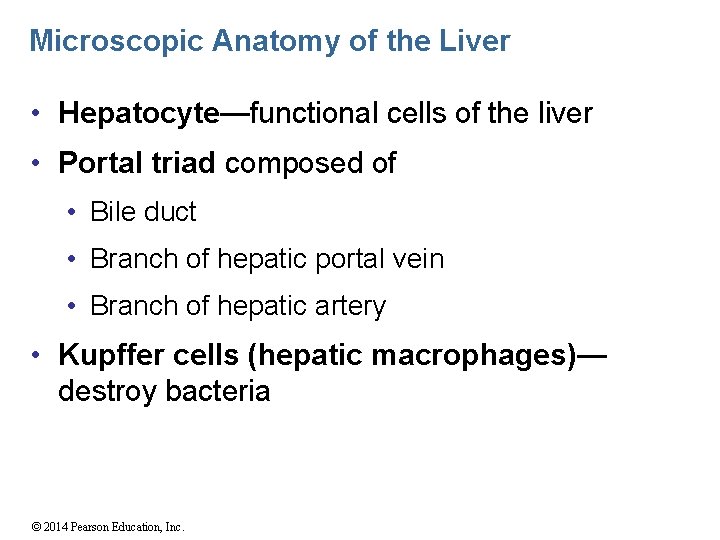 Microscopic Anatomy of the Liver

• Hepatocyte—functional cells of the liver

• Portal triad composed of

• Bile duct

• Branch of hepatic portal vein

• Branch of hepatic artery

• Kupffer cells (hepatic macrophages)—destroy bacteria

© 2014 Pearson Education, Inc.